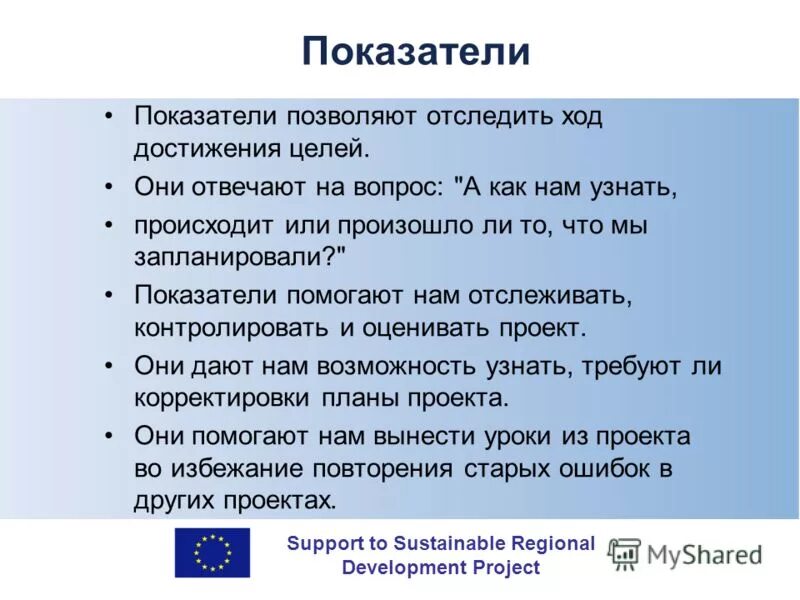 Показатели

• Показатели позволяют отследить ход достижения целей.

• Они отвечают на вопрос: "А как нам узнать,

• происходит или произошло ли то, что мы запланировали?"

• Показатели помогают нам отслеживать, контролировать и оценивать проект.

• Они дают нам возможность узнать, требуют ли корректировки планы проекта.

• Они помогают нам вынести уроки из проекта во избежание повторения старых ошибок в других проектах.

Support to Sustainable Regional Development Project

MyShared